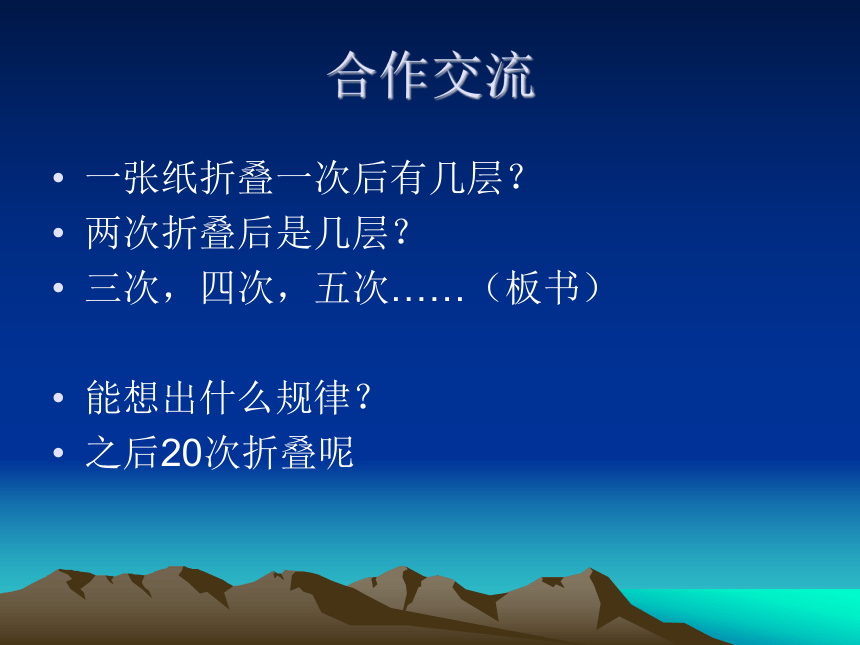 合作交流

• 一张纸折叠一次后有几层？
• 两次折叠后是几层？
• 三次，四次，五次……（板书）

• 能想出什么规律？
• 之后20次折叠呢